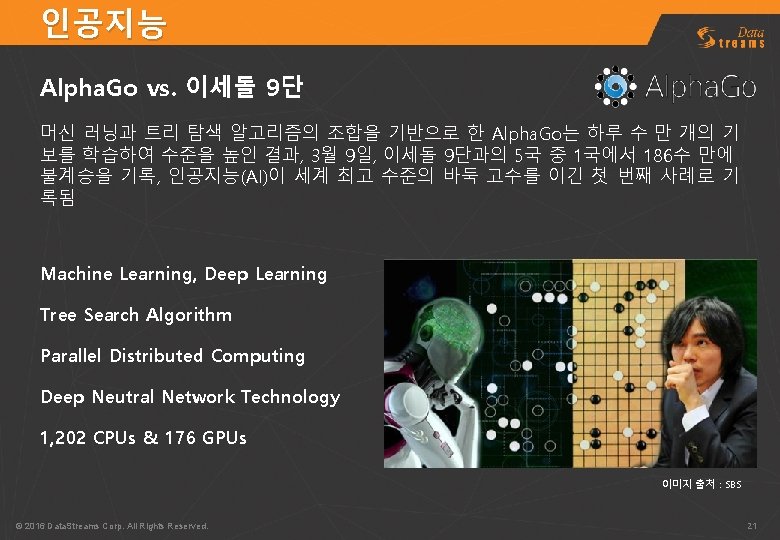 인공지능

Data Streams

AlphaGo vs. 이세돌 9단

AlphaGo

머신 러닝과 트리 탐색 알고리즘의 조합을 기반으로 한 AlphaGo는 하루 수 만 개의 기보를 학습하여 수준을 높인 결과, 3월 9일, 이세돌 9단과의 5국 중 1국에서 186수 만에 불계승을 기록, 인공지능(AI)이 세계 최고 수준의 바둑 고수를 이긴 첫 번째 사례로 기록됨

Machine Learning, Deep Learning

Tree Search Algorithm

Parallel Distributed Computing

Deep Neutral Network Technology

1,202 CPUs & 176 GPUs

이미지 출처 : SBS

© 2016 DataStreams Corp. All Rights Reserved.

21